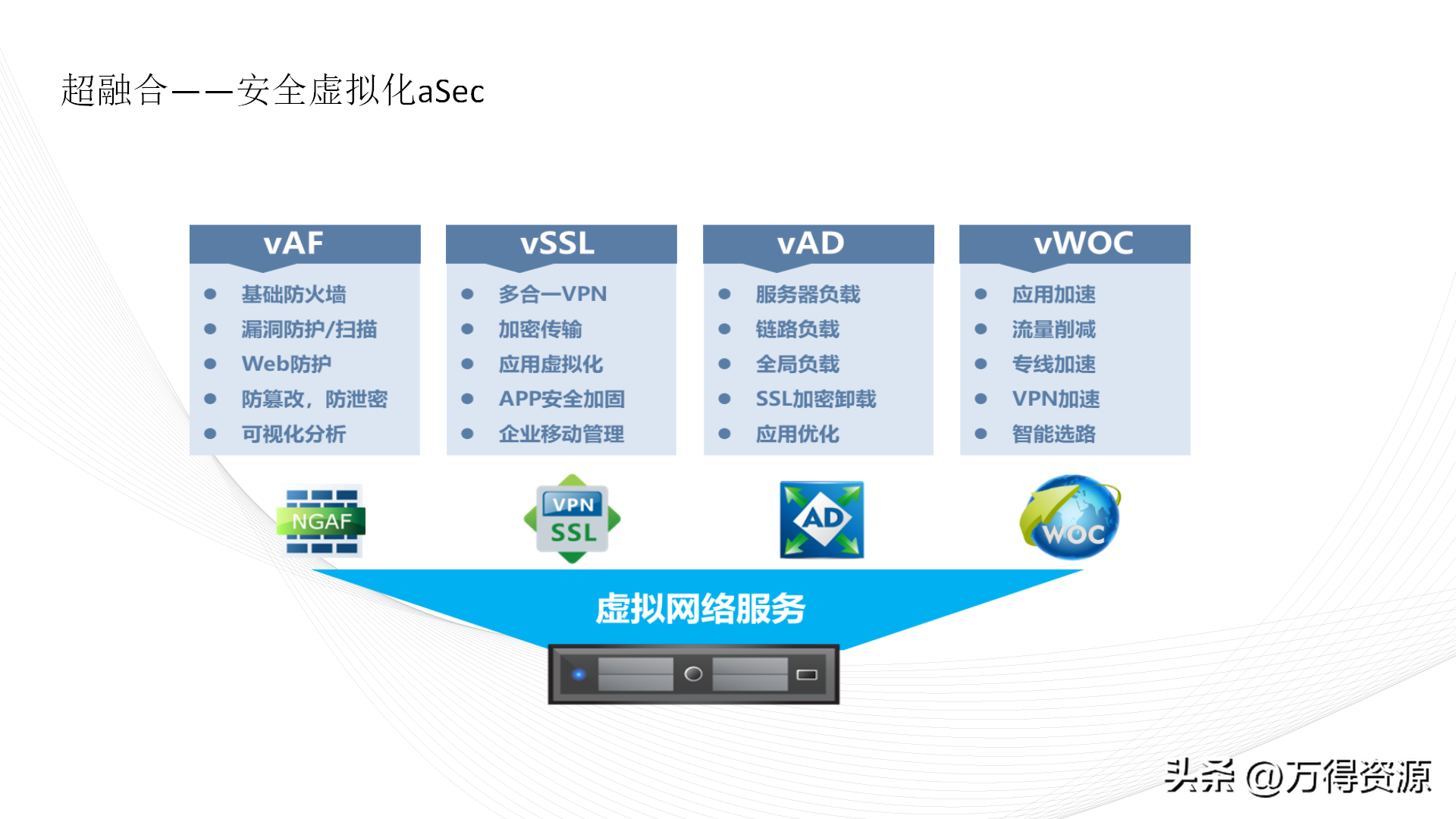 超融合——安全虚拟化aSec

vAF
- 基础防火墙
- 漏洞防护/扫描
- Web防护
- 防篡改，防泄密
- 可视化分析

vSSL
- 多合一VPN
- 加密传输
- 应用虚拟化
- APP安全加固
- 企业移动管理

vAD
- 服务器负载
- 链路负载
- 全局负载
- SSL加密卸载
- 应用优化

vWOC
- 应用加速
- 流量削减
- 专线加速
- VPN加速
- 智能选路

NGAF

VPN
SSL

AD

WOC

虚拟网络服务

头条 @万得资源